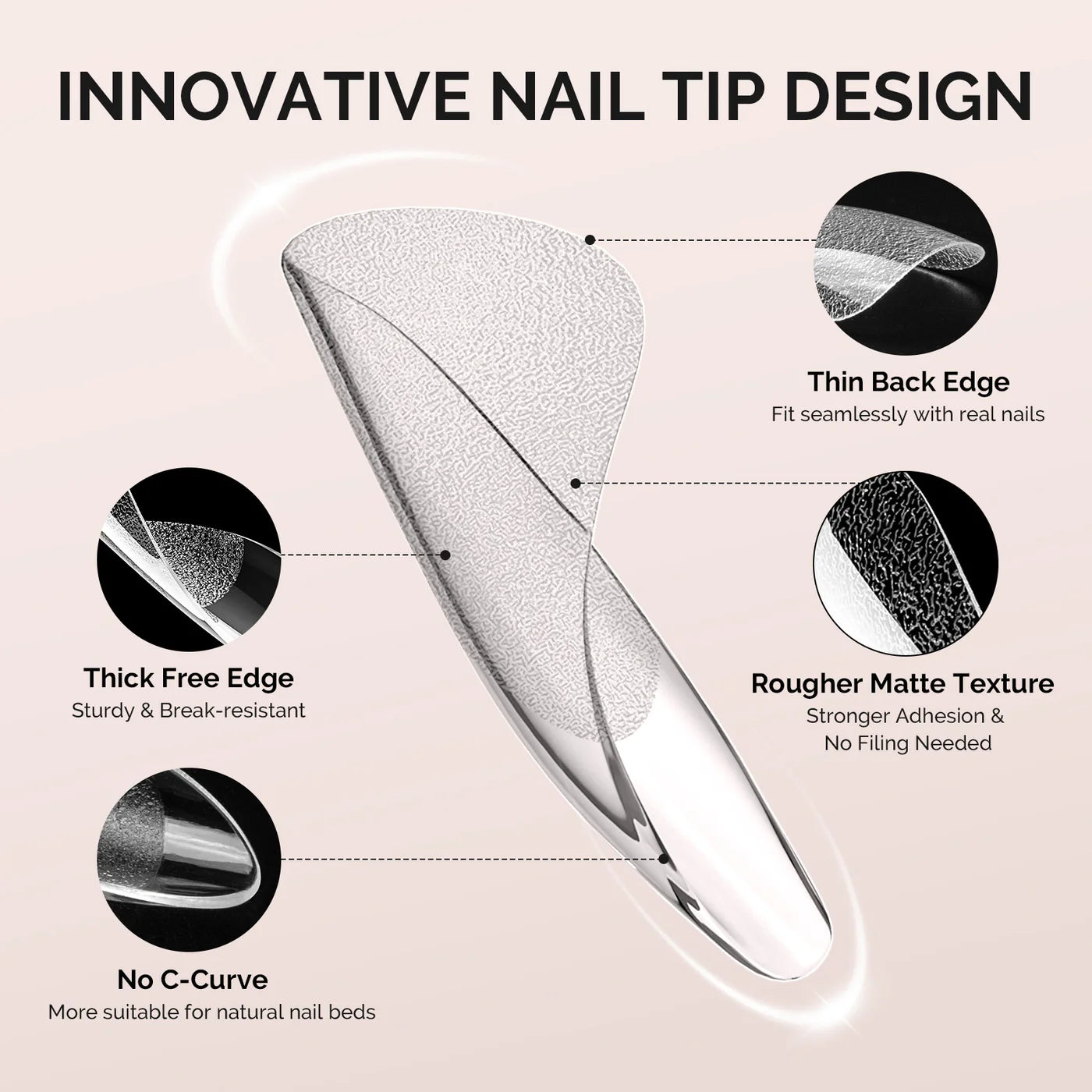 INNOVATIVE NAIL TIP DESIGN

Thin Back Edge
Fit seamlessly with real nails

Thick Free Edge
Sturdy & Break-resistant

Rougher Matte Texture
Stronger Adhesion & No Filing Needed

No C-Curve
More suitable for natural nail beds